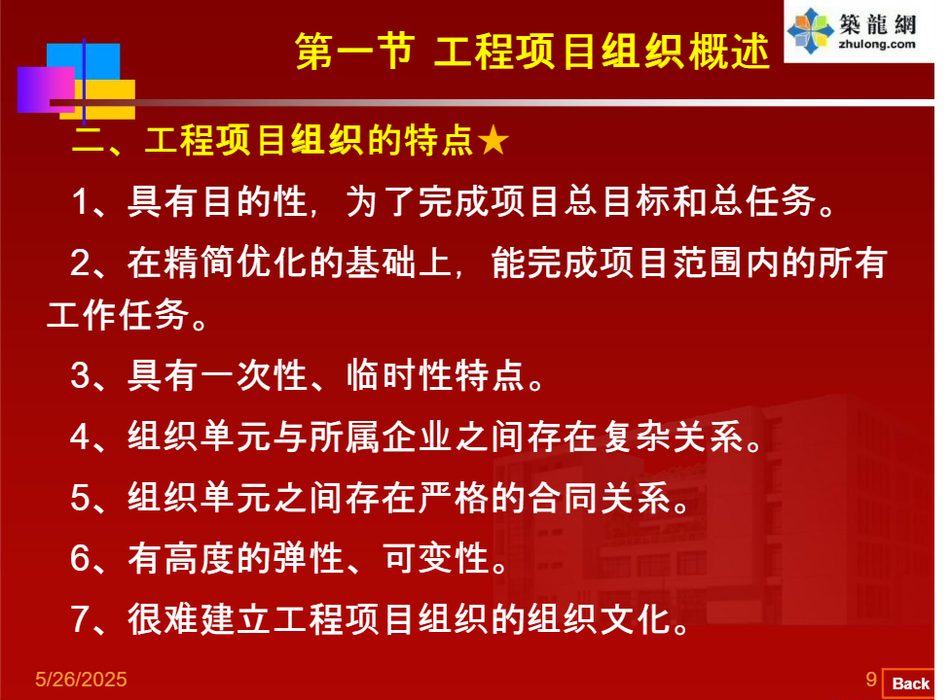 第一节 工程项目组织概述

築龍網
zhulong.com

二、工程项目组织的特点★

1、具有目的性，为了完成项目总目标和总任务。

2、在精简优化的基础上，能完成项目范围内的所有工作任务。

3、具有一次性、临时性特点。

4、组织单元与所属企业之间存在复杂关系。

5、组织单元之间存在严格的合同关系。

6、有高度的弹性、可变性。

7、很难建立工程项目组织的组织文化。

5/26/2025

9

Back